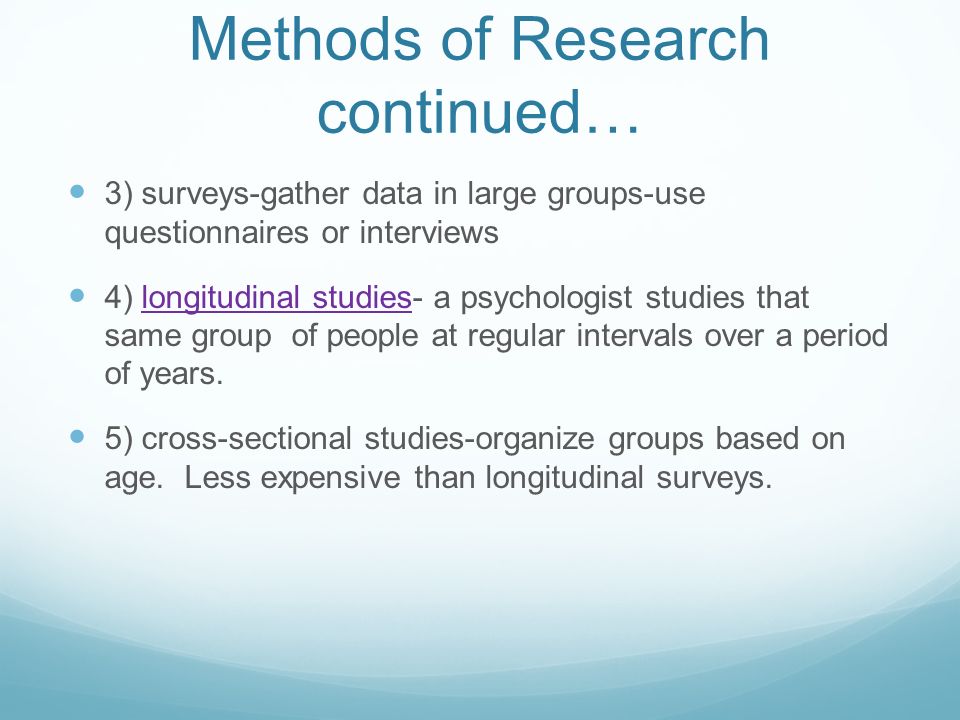 Methods of Research continued…

3) surveys-gather data in large groups-use questionnaires or interviews

4) longitudinal studies- a psychologist studies that same group of people at regular intervals over a period of years.

5) cross-sectional studies-organize groups based on age. Less expensive than longitudinal surveys.